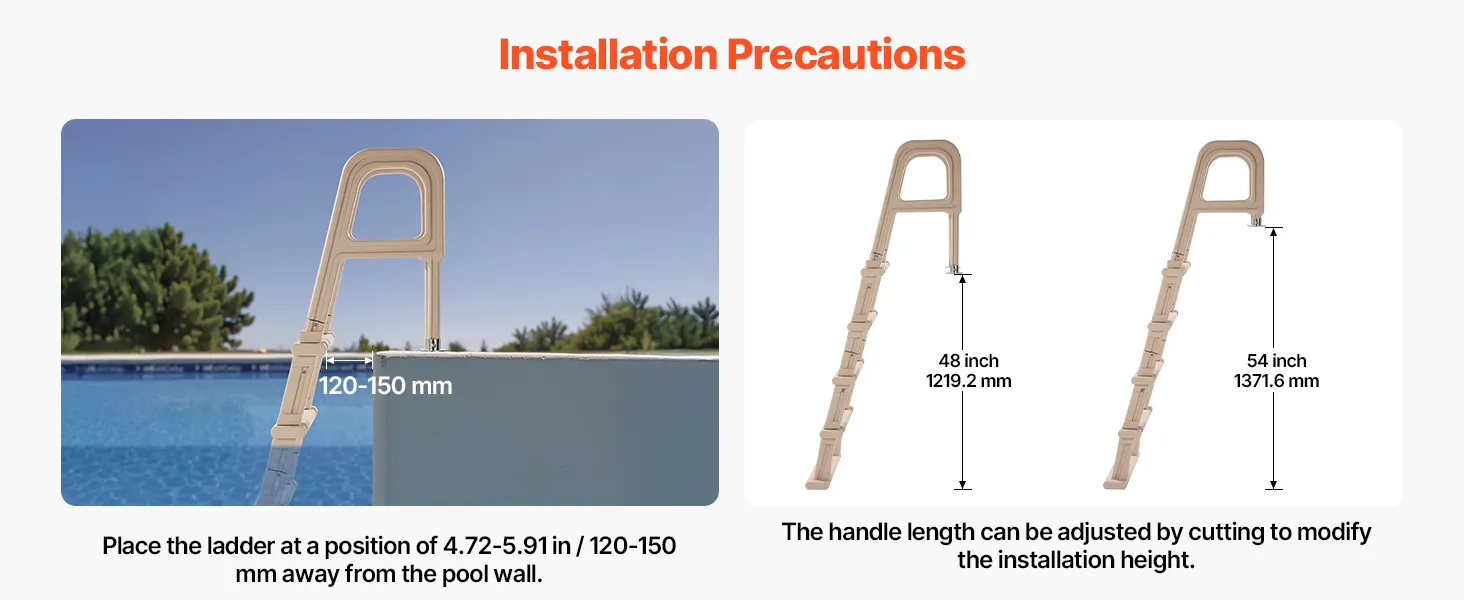 Installation Precautions

120-150 mm

Place the ladder at a position of 4.72-5.91 in / 120-150 mm away from the pool wall.

48 inch
1219.2 mm

54 inch
1371.6 mm

The handle length can be adjusted by cutting to modify the installation height.